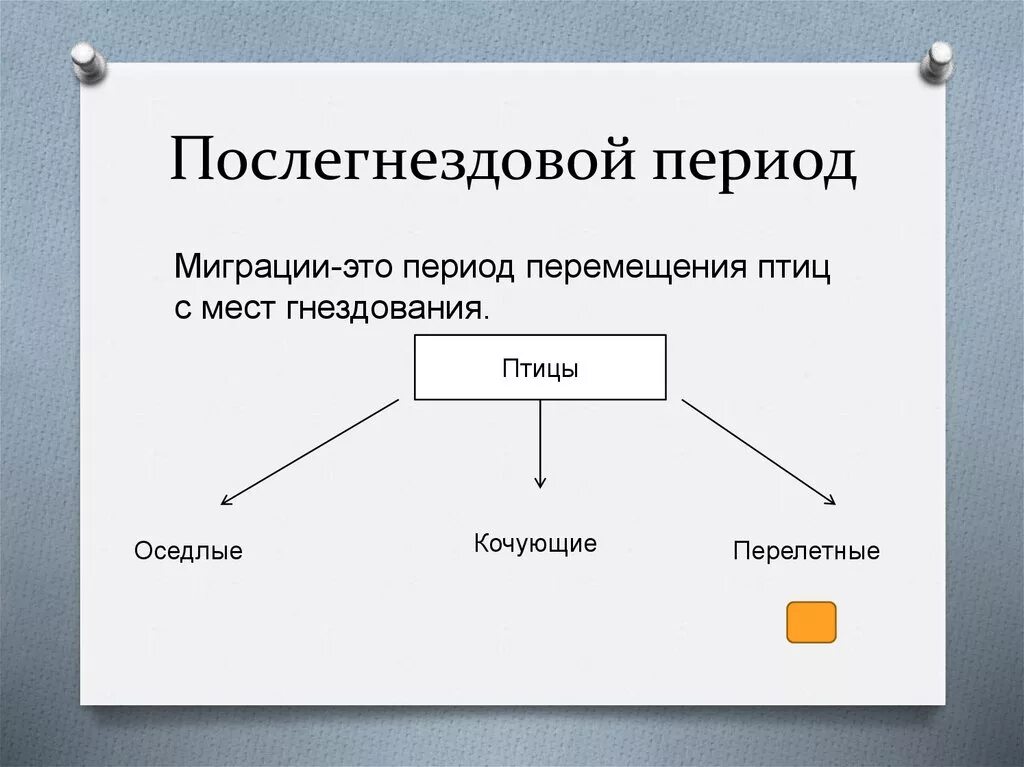 Послегнездовой период

Миграции-это период перемещения птиц с мест гнездования.

Птицы

Оседлые

Кочующие

Перелетные